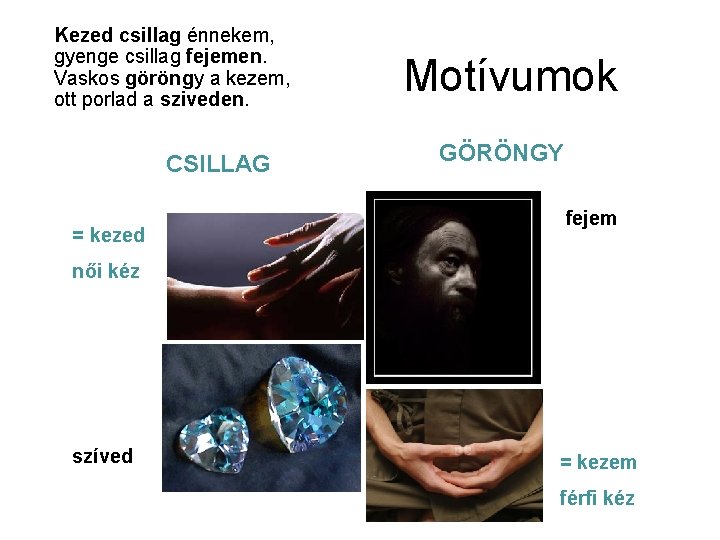 Kezed csillag énnekem,
gyenge csillag fejemen.
Vaskos göröngy a kezem,
ott porlad a sziveden.

Motívumok

CSILLAG

GÖRÖNGY

= kezed

női kéz

fejem

szíved

= kezem

férfi kéz